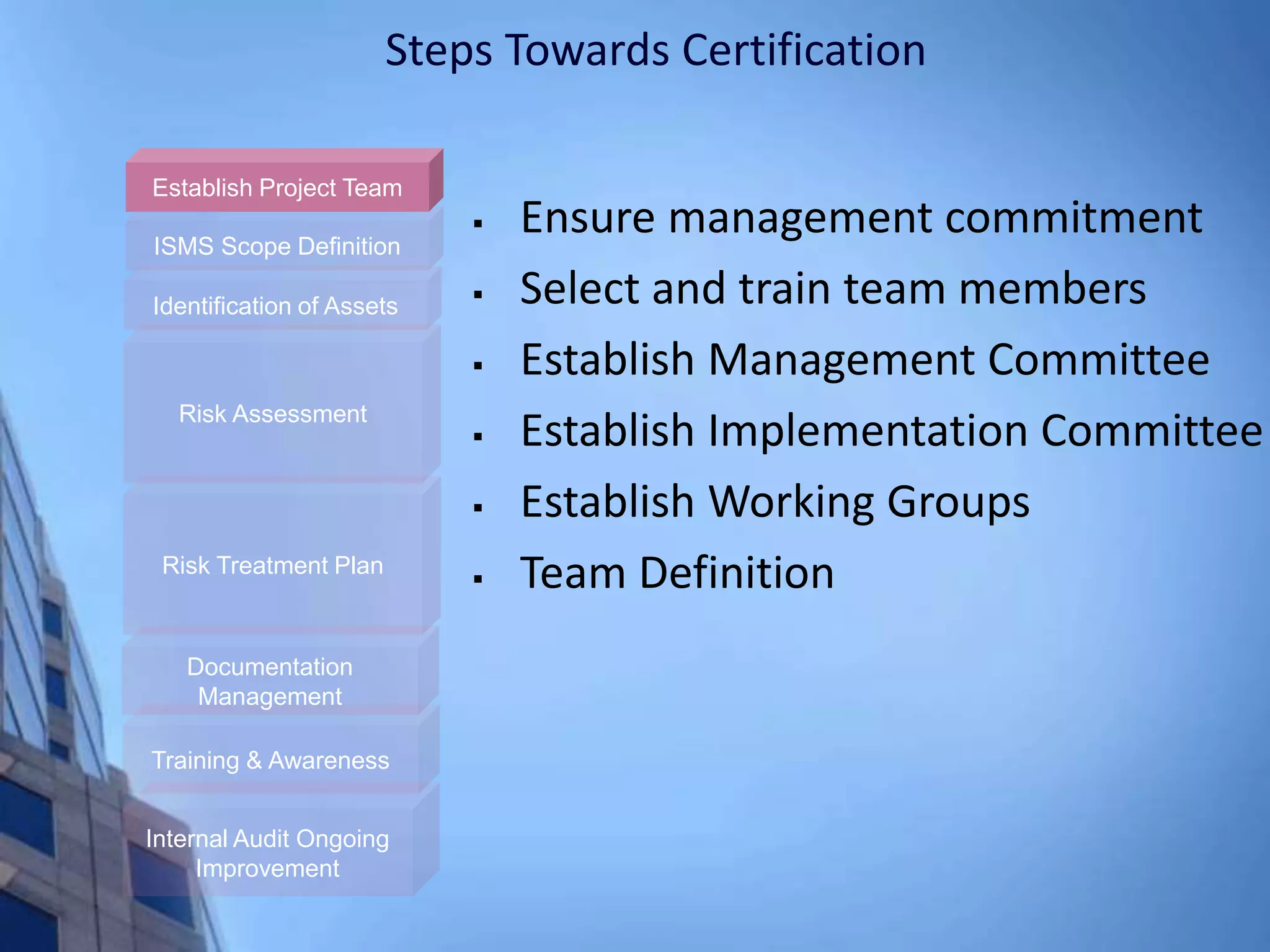 Steps Towards Certification

Establish Project Team

ISMS Scope Definition

Identification of Assets

Risk Assessment

Risk Treatment Plan

Documentation Management

Training & Awareness

Internal Audit Ongoing Improvement

▪ Ensure management commitment
▪ Select and train team members
▪ Establish Management Committee
▪ Establish Implementation Committee
▪ Establish Working Groups
▪ Team Definition